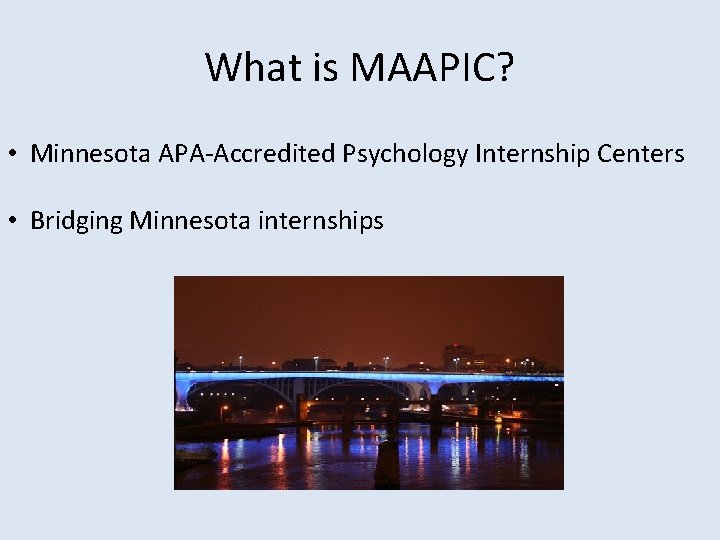 What is MAAPIC?

• Minnesota APA-Accredited Psychology Internship Centers

• Bridging Minnesota internships